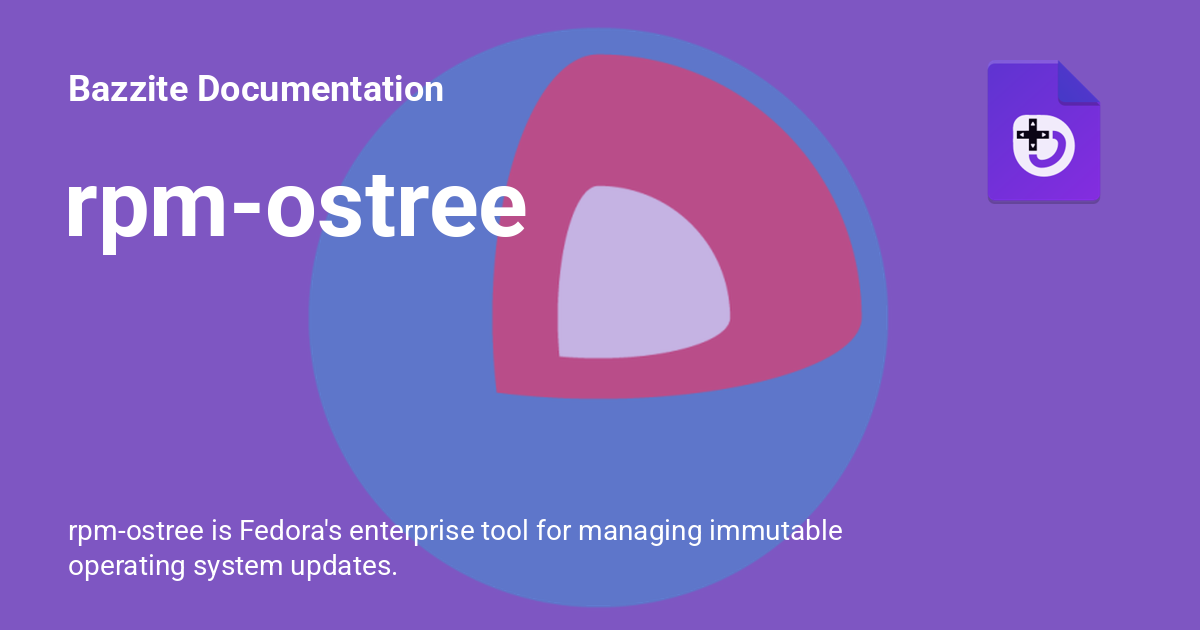 Bazzite Documentation

rpm-ostree

rpm-ostree is Fedora's enterprise tool for managing immutable operating system updates.